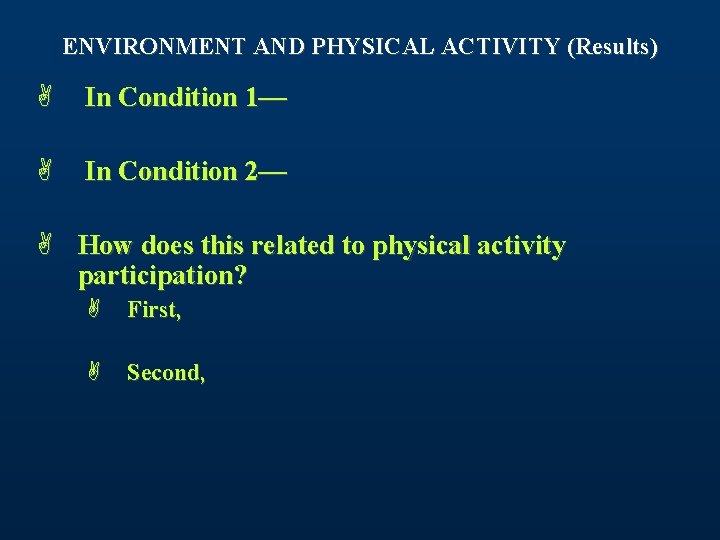 ENVIRONMENT AND PHYSICAL ACTIVITY (Results)

In Condition 1—

In Condition 2—

How does this related to physical activity participation?

First,

Second,